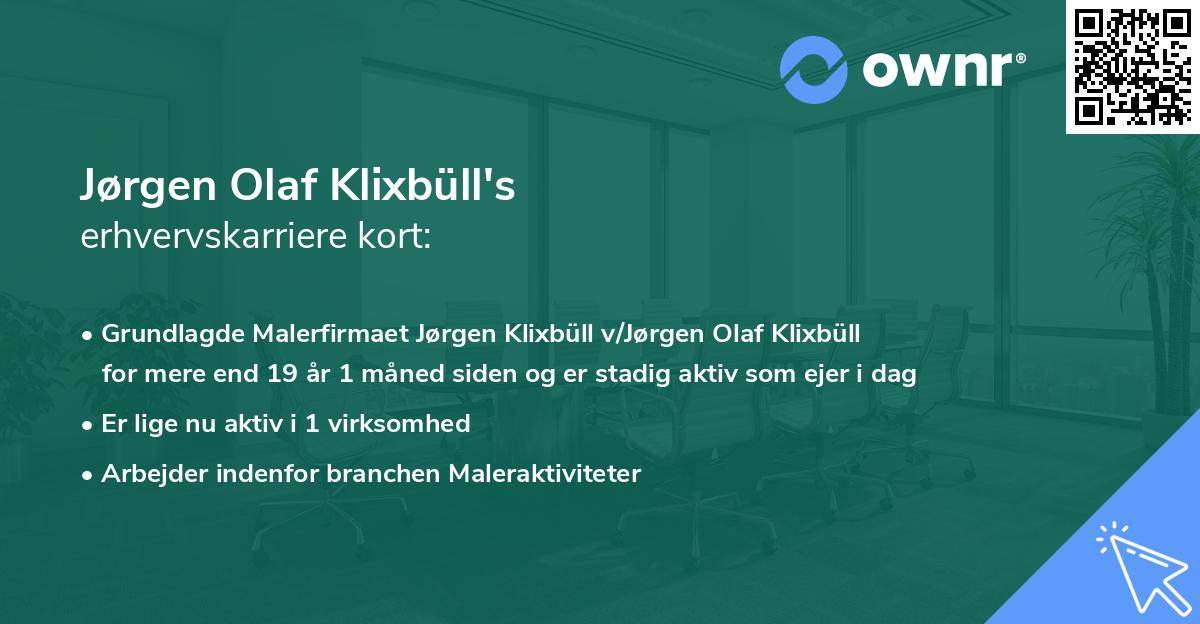 ownr®

Jørgen Olaf Klixbüll's
erhvervskarriere kort:

• Grundlagde Malerfirmaet Jørgen Klixbüll v/Jørgen Olaf Klixbüll for mere end 19 år 1 måned siden og er stadig aktiv som ejer i dag

• Er lige nu aktiv i 1 virksomhed

• Arbejder indenfor branchen Maleraktiviteter